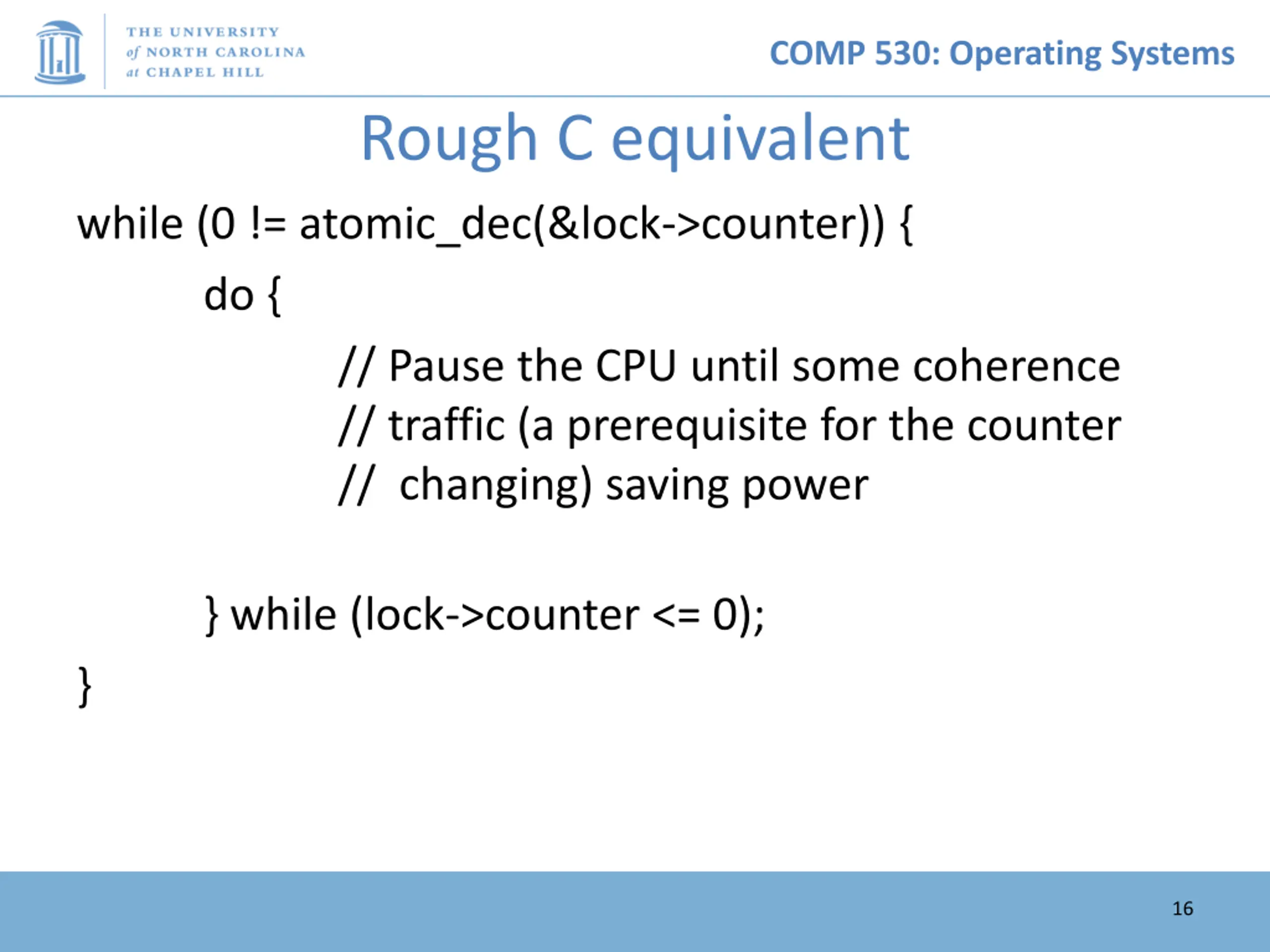 THE UNIVERSITY of NORTH CAROLINA at CHAPEL HILL

COMP 530: Operating Systems

Rough C equivalent

while (0 != atomic_dec(&lock->counter)) {

do {

// Pause the CPU until some coherence
// traffic (a prerequisite for the counter
// changing) saving power

} while (lock->counter <= 0);

}

16